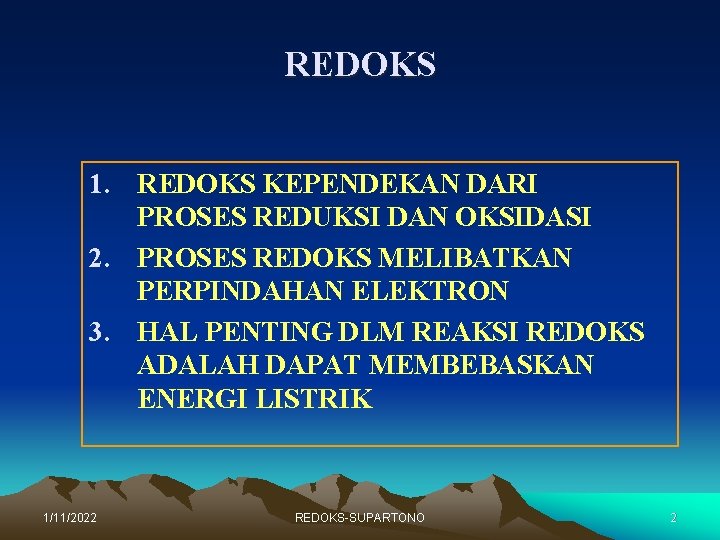 REDOKS

1. REDOKS KEPENDEKAN DARI PROSES REDUKSI DAN OKSIDASI
2. PROSES REDOKS MELIBATKAN PERPINDAHAN ELEKTRON
3. HAL PENTING DLM REAKSI REDOKS ADALAH DAPAT MEMBEBASKAN ENERGI LISTRIK

1/11/2022 REDOKS-SUPARTONO 2